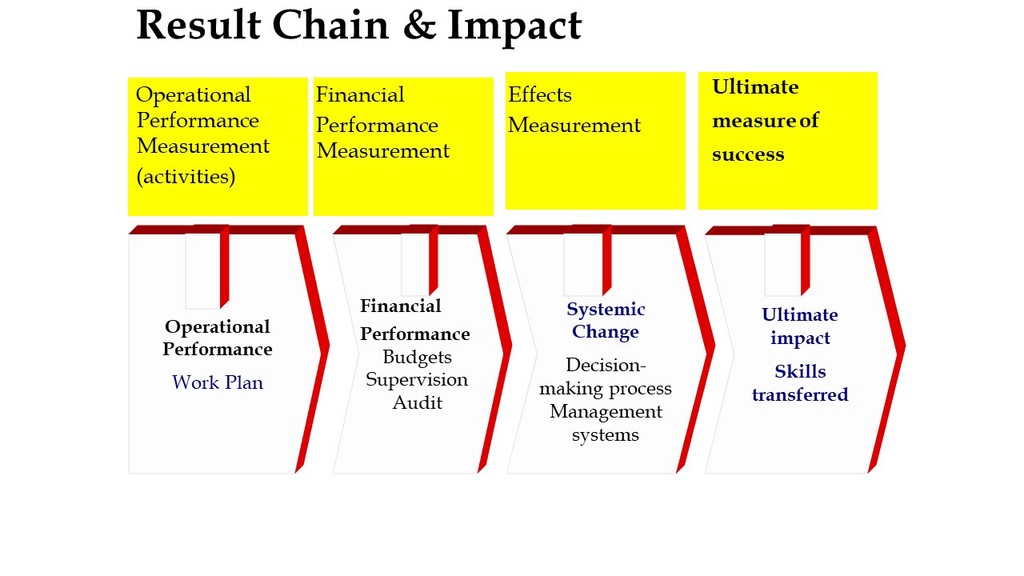 Result Chain & Impact

Operational Performance Measurement (activities)

Financial Performance Measurement

Effects Measurement

Ultimate measure of success

Operational Performance

Work Plan

Financial Performance

Budgets Supervision Audit

Systemic Change

Decision-making process Management systems

Ultimate impact

Skills transferred